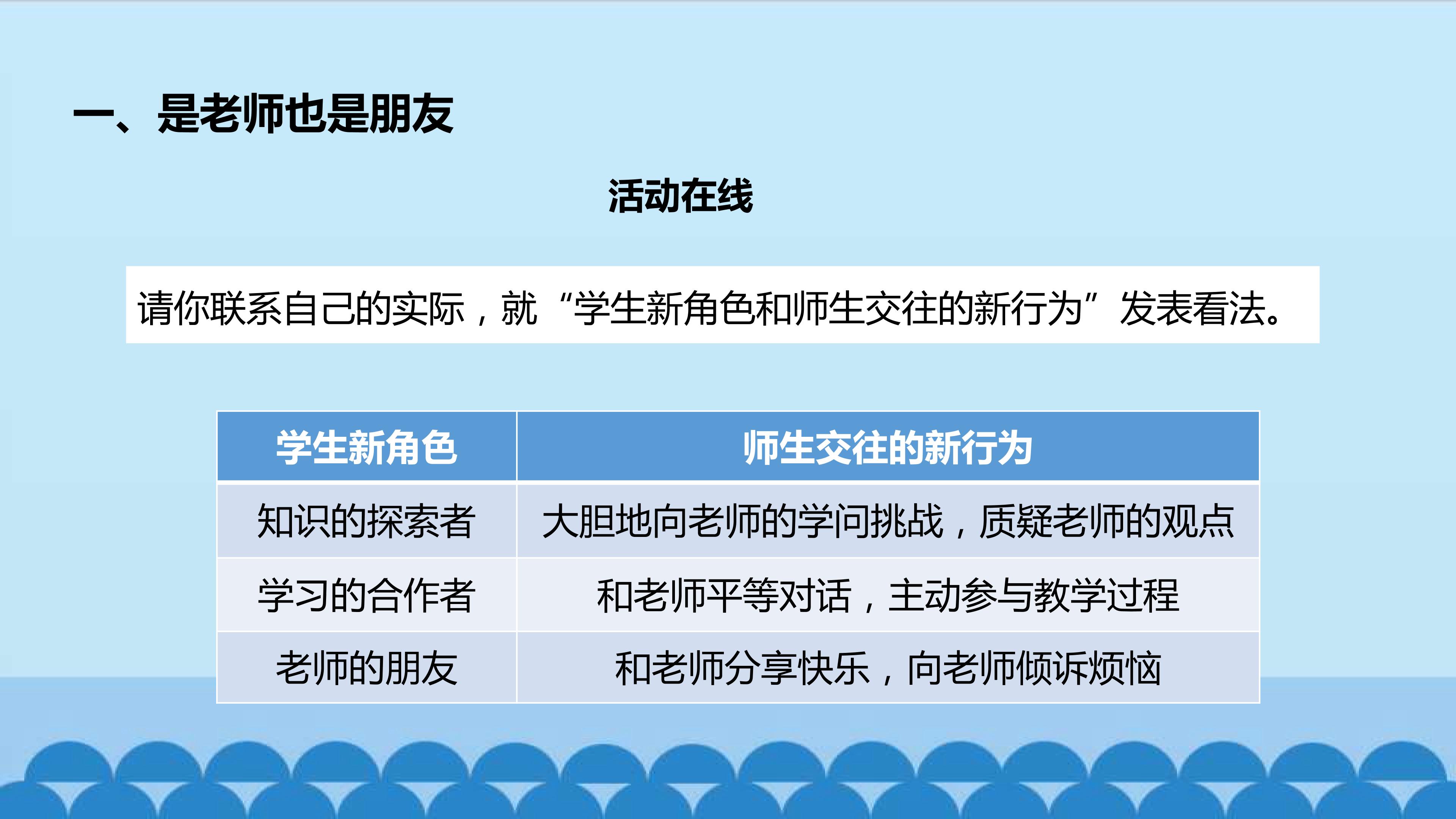 一、是老师也是朋友

活动在线

请你联系自己的实际，就“学生新角色和师生交往的新行为”发表看法。

| 学生新角色 | 师生交往的新行为 |
|---|---|
| 知识的探索者 | 大胆地向老师的学问挑战，质疑老师的观点 |
| 学习的合作者 | 和老师平等对话，主动参与教学过程 |
| 老师的朋友 | 和老师分享快乐，向老师倾诉烦恼 |